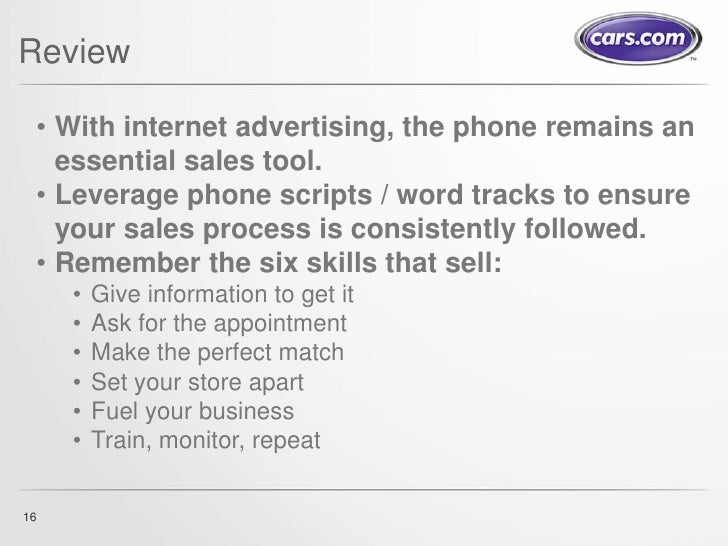 Review

cars.com™

• With internet advertising, the phone remains an essential sales tool.
• Leverage phone scripts / word tracks to ensure your sales process is consistently followed.
• Remember the six skills that sell:
  • Give information to get it
  • Ask for the appointment
  • Make the perfect match
  • Set your store apart
  • Fuel your business
  • Train, monitor, repeat

16